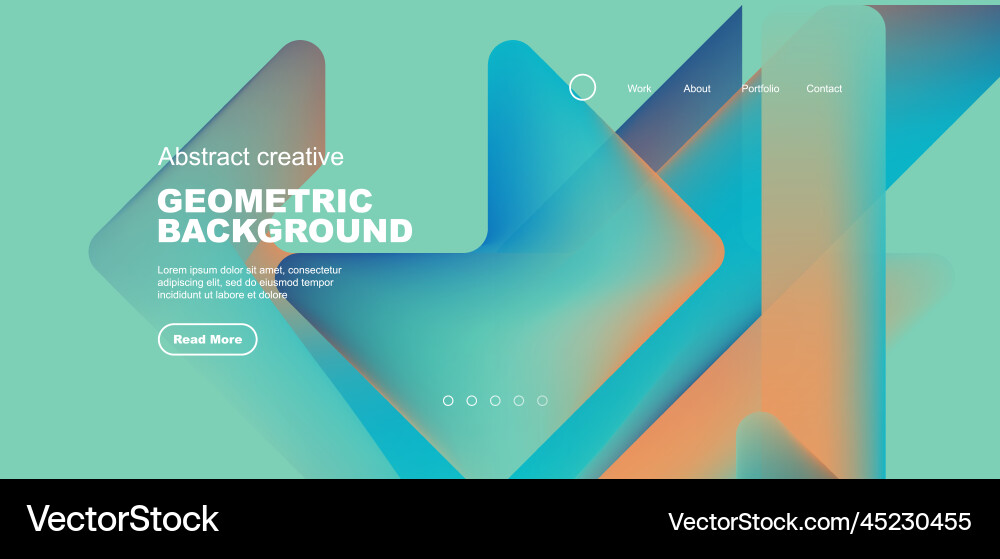 Work About Portfolio Contact

Abstract creative

GEOMETRIC BACKGROUND

Lorem ipsum dolor sit amet, consectetur adipiscing elit, sed do eiusmod tempor incididunt ut labore et dolore

Read More

VectorStock

VectorStock.com/45230455